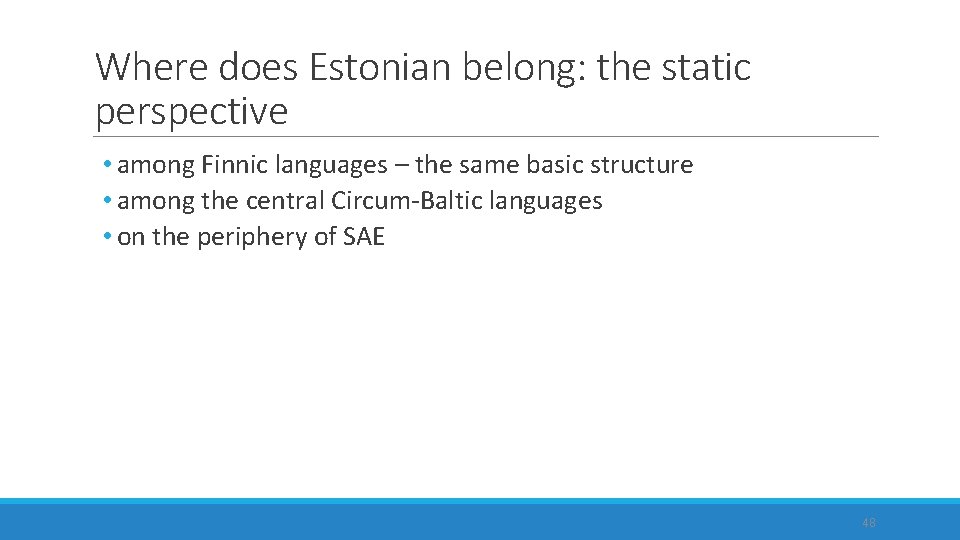 Where does Estonian belong: the static perspective

• among Finnic languages – the same basic structure
• among the central Circum-Baltic languages
• on the periphery of SAE

48